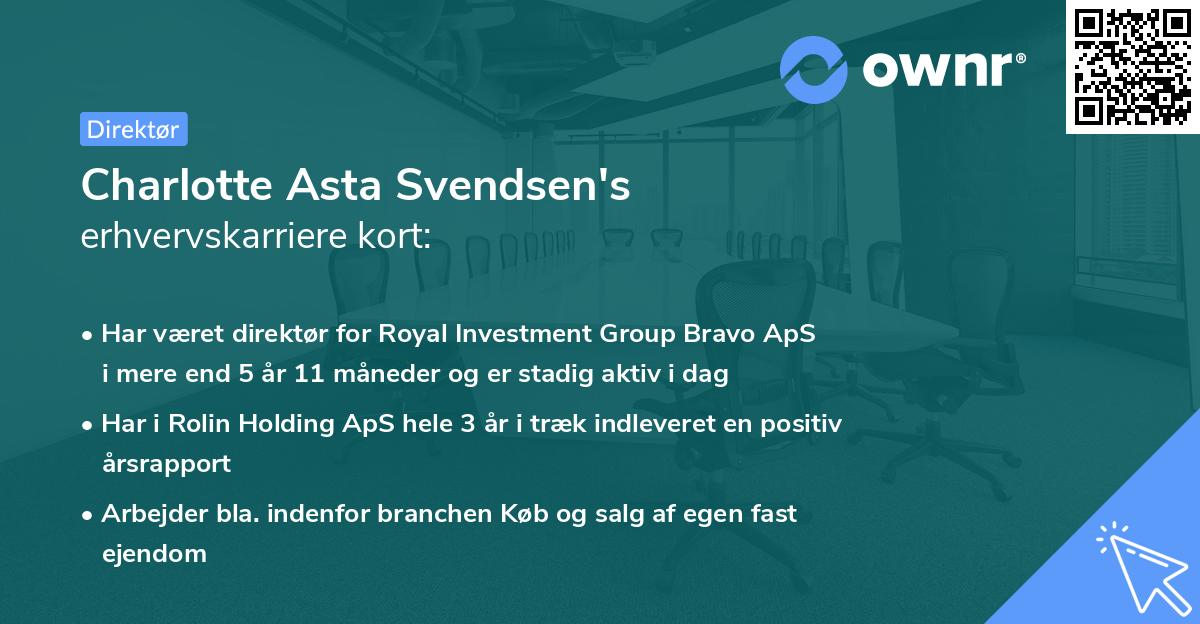 ownr®

Direktør

Charlotte Asta Svendsen's
erhvervskarriere kort:

• Har været direktør for Royal Investment Group Bravo ApS i mere end 5 år 11 måneder og er stadig aktiv i dag

• Har i Rolin Holding ApS hele 3 år i træk indleveret en positiv årsrapport

• Arbejder bla. indenfor branchen Køb og salg af egen fast ejendom